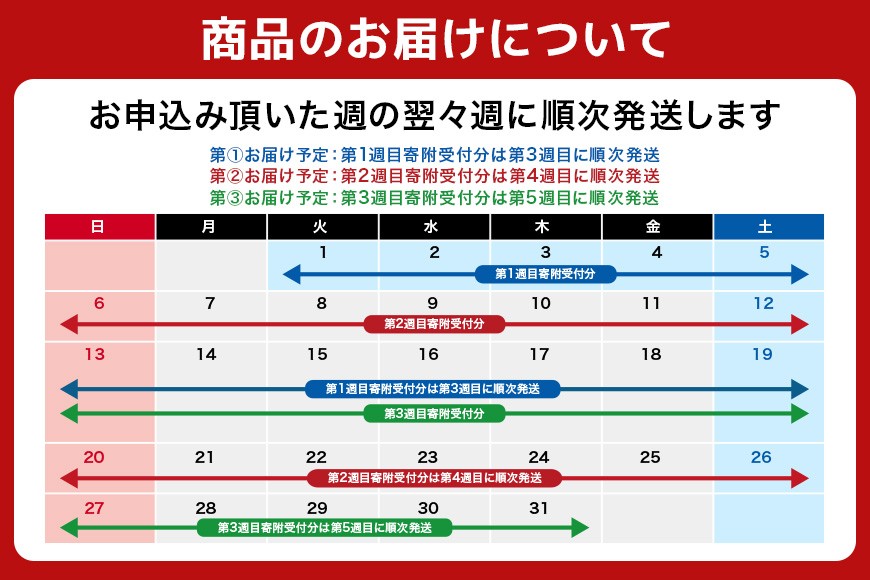 商品のお届けについて

お申込み頂いた週の翌々週に順次発送します

第①お届け予定：第1週目寄附受付分は第3週目に順次発送
第②お届け予定：第2週目寄附受付分は第4週目に順次発送
第③お届け予定：第3週目寄附受付分は第5週目に順次発送

| 日 | 月 | 火 | 水 | 木 | 金 | 土 |
|---|---|---|---|---|---|---|
| | | 1 | 2 | 3 | 4 | 5 |
| 6 | 7 | 8 | 9 | 10 | 11 | 12 |
| 13 | 14 | 15 | 16 | 17 | 18 | 19 |
| 20 | 21 | 22 | 23 | 24 | 25 | 26 |
| 27 | 28 | 29 | 30 | 31 | | |

第1週目寄附受付分
第2週目寄附受付分
第1週目寄附受付分は第3週目に順次発送
第3週目寄附受付分
第2週目寄附受付分は第4週目に順次発送
第3週目寄附受付分は第5週目に順次発送